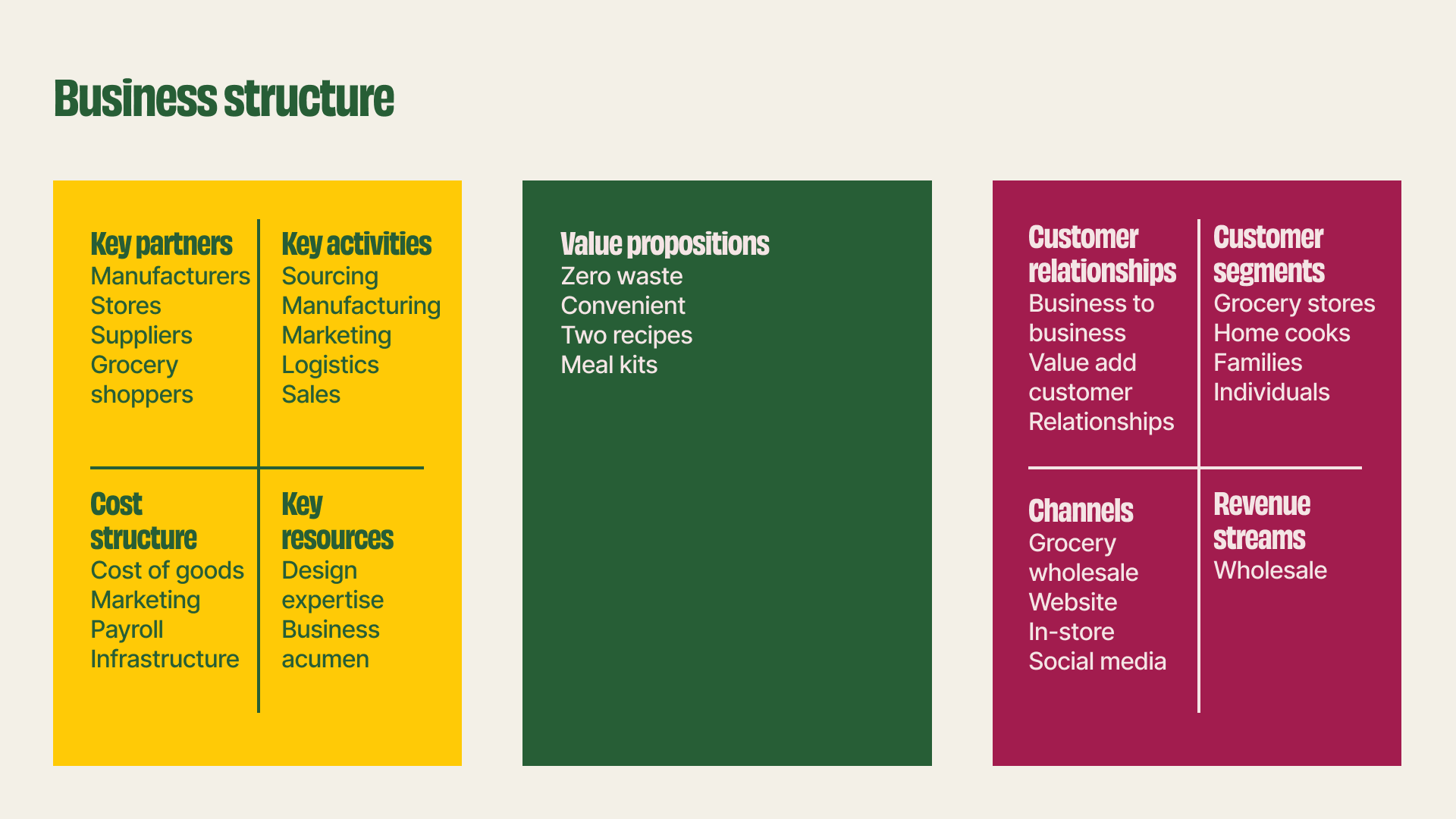 Business structure

Key partners
Manufacturers
Stores
Suppliers
Grocery shoppers

Key activities
Sourcing
Manufacturing
Marketing
Logistics
Sales

Cost structure
Cost of goods
Marketing
Payroll
Infrastructure

Key resources
Design expertise
Business acumen

Value propositions
Zero waste
Convenient
Two recipes
Meal kits

Customer relationships
Business to business
Value add customer
Relationships

Customer segments
Grocery stores
Home cooks
Families
Individuals

Channels
Grocery wholesale
Website
In-store
Social media

Revenue streams
Wholesale